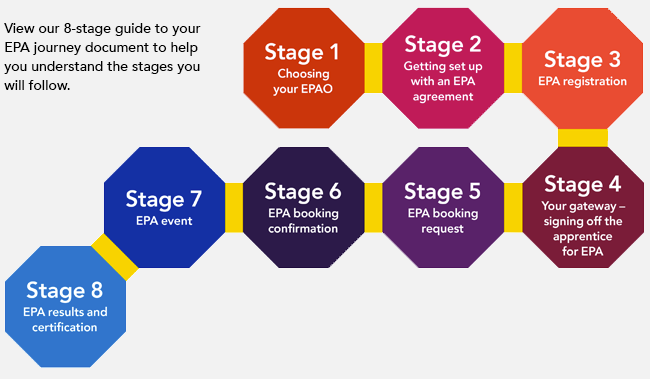 View our 8-stage guide to your EPA journey document to help you understand the stages you will follow.

Stage 1
Choosing your EPAO

Stage 2
Getting set up with an EPA agreement

Stage 3
EPA registration

Stage 4
Your gateway – signing off the apprentice for EPA

Stage 5
EPA booking request

Stage 6
EPA booking confirmation

Stage 7
EPA event

Stage 8
EPA results and certification